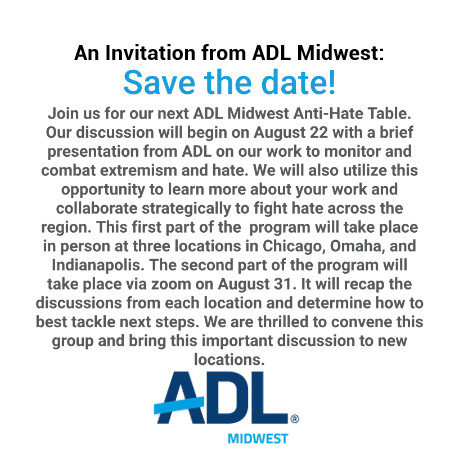 An Invitation from ADL Midwest:
Save the date!

Join us for our next ADL Midwest Anti-Hate Table. Our discussion will begin on August 22 with a brief presentation from ADL on our work to monitor and combat extremism and hate. We will also utilize this opportunity to learn more about your work and collaborate strategically to fight hate across the region. This first part of the program will take place in person at three locations in Chicago, Omaha, and Indianapolis. The second part of the program will take place via zoom on August 31. It will recap the discussions from each location and determine how to best tackle next steps. We are thrilled to convene this group and bring this important discussion to new locations.

ADL®
MIDWEST